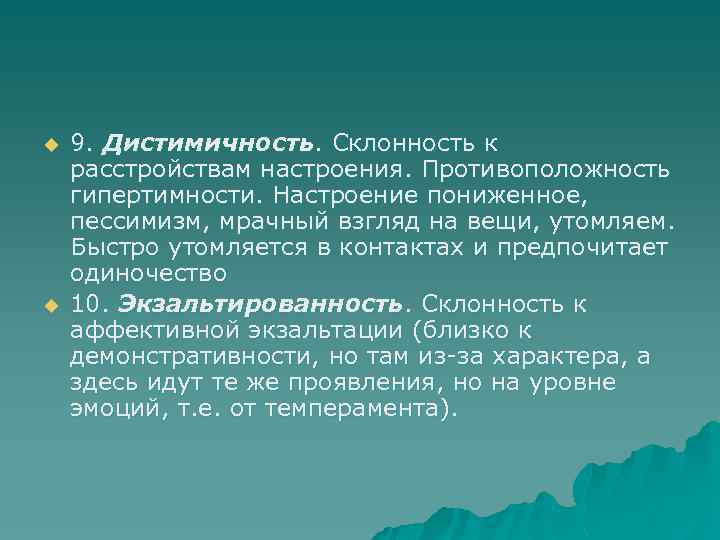 9. Дистимичность. Склонность к расстройствам настроения. Противоположность гипертимности. Настроение пониженное, пессимизм, мрачный взгляд на вещи, утомляем. Быстро утомляется в контактах и предпочитает одиночество

10. Экзальтированность. Склонность к аффективной экзальтации (близко к демонстративности, но там из-за характера, а здесь идут те же проявления, но на уровне эмоций, т.е. от темперамента).